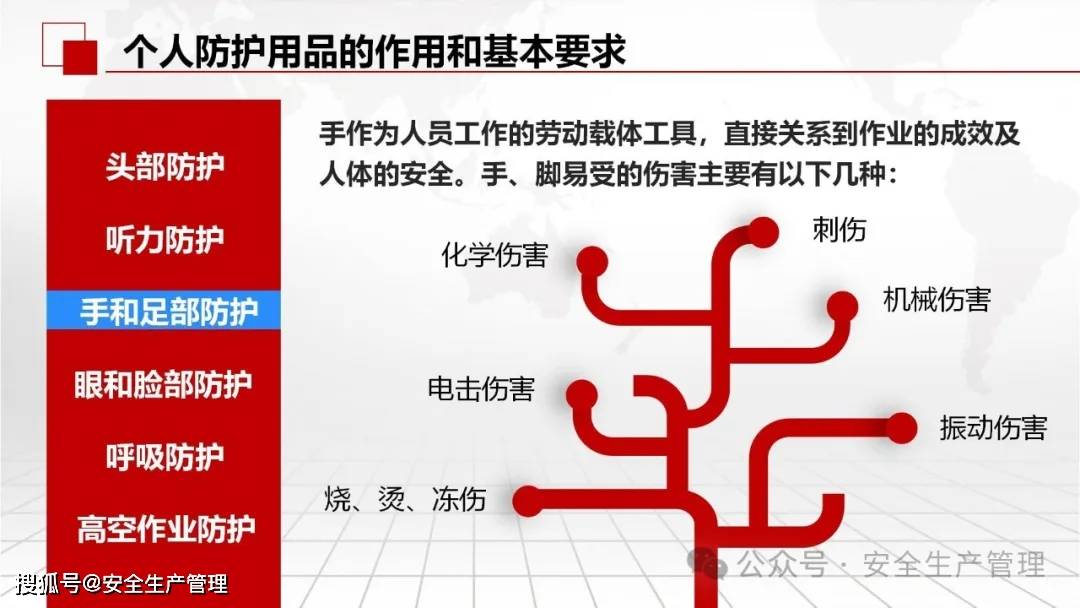 个人防护用品的作用和基本要求

头部防护
听力防护
手和足部防护
眼和脸部防护
呼吸防护
高空作业防护

手作为人员工作的劳动载体工具，直接关系到作业的成效及人体的安全。手、脚易受的伤害主要有以下几种：

化学伤害
刺伤
机械伤害
电击伤害
振动伤害
烧、烫、冻伤

公众号 · 安全生产管理
搜狐号@安全生产管理